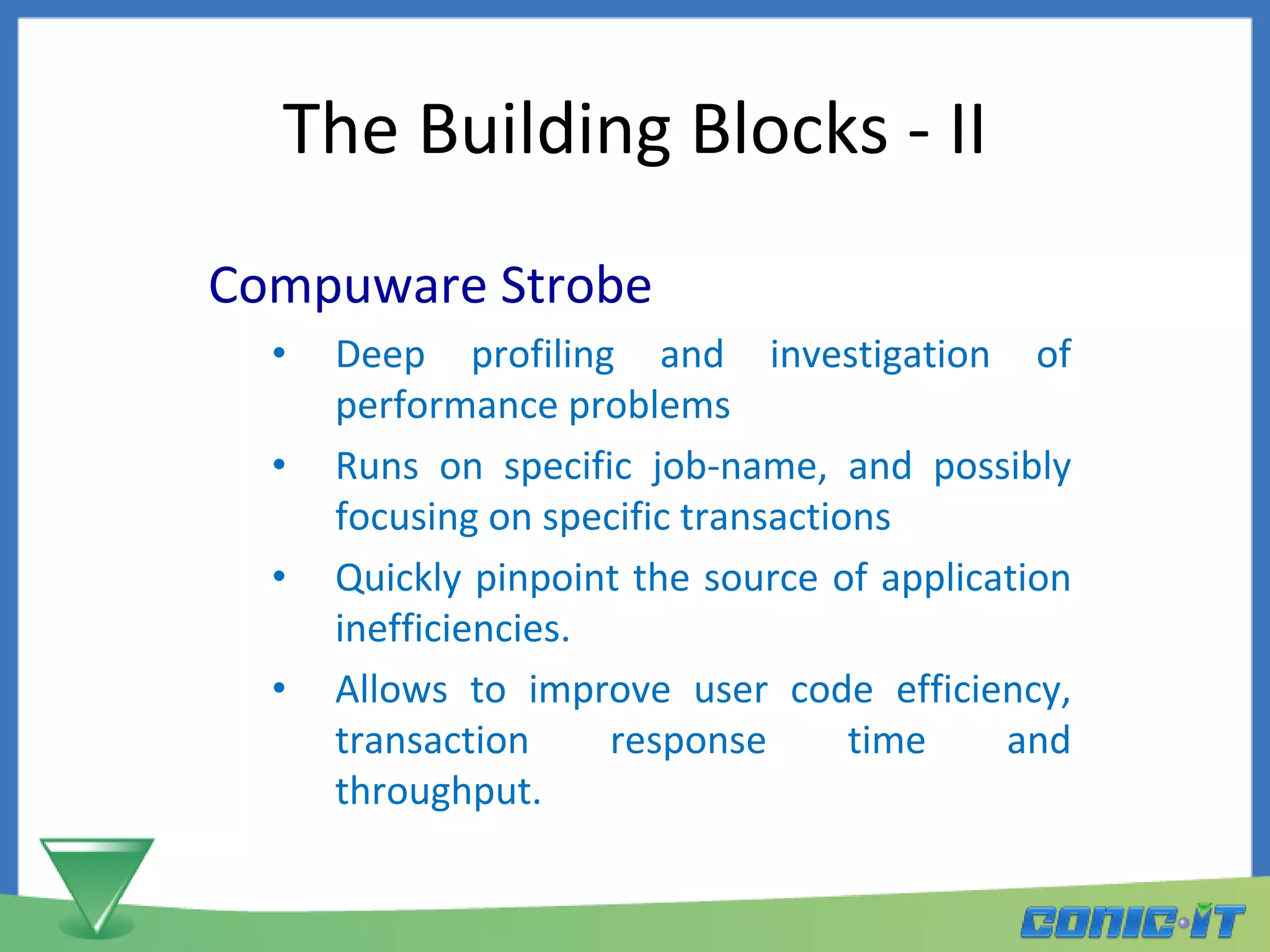 The Building Blocks - II

Compuware Strobe

• Deep profiling and investigation of performance problems

• Runs on specific job-name, and possibly focusing on specific transactions

• Quickly pinpoint the source of application inefficiencies.

• Allows to improve user code efficiency, transaction response time and throughput.

conic·IT